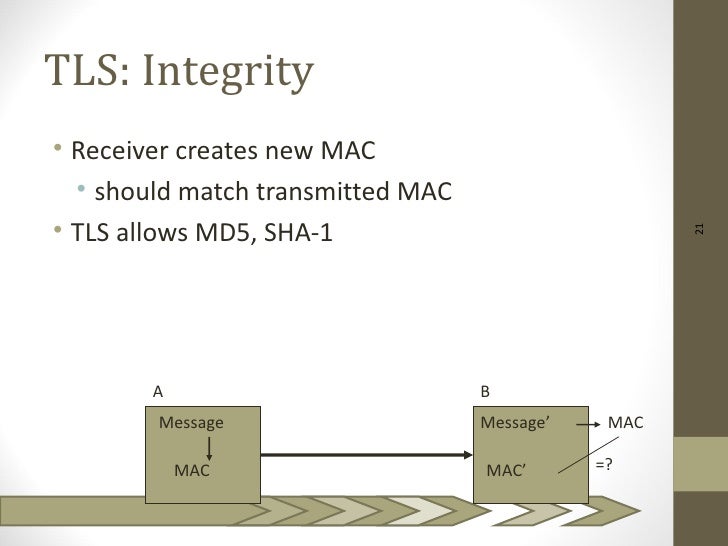 TLS: Integrity

• Receiver creates new MAC
  • should match transmitted MAC
• TLS allows MD5, SHA-1

21

A

Message

MAC

B

Message’

MAC

MAC’

=?